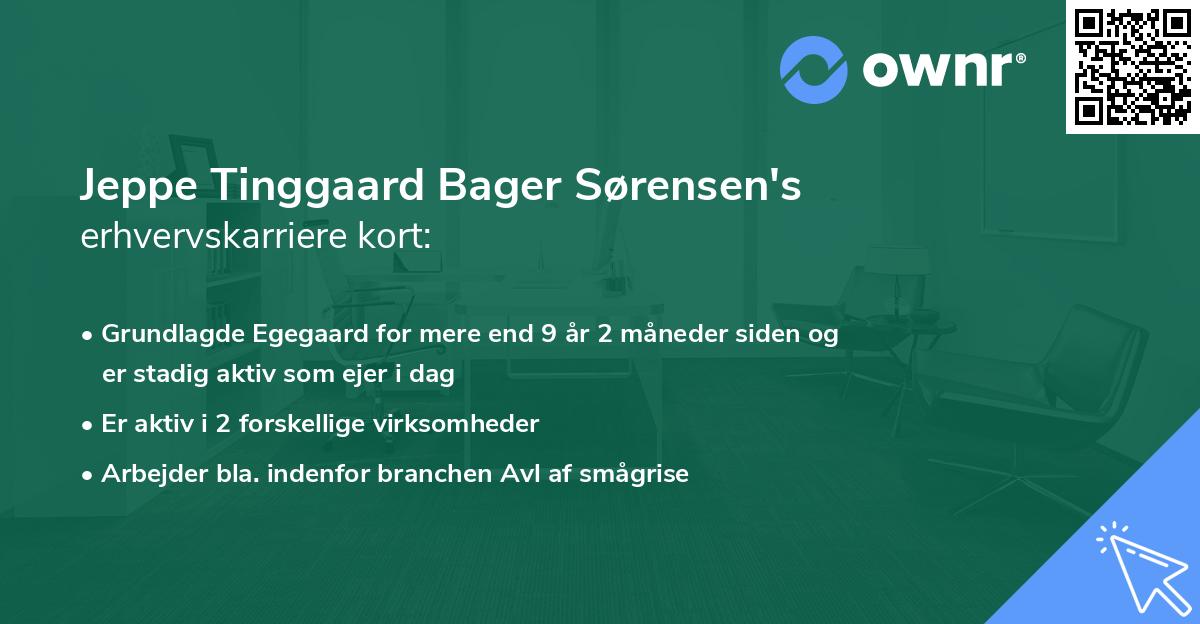 ownr®

Jeppe Tinggaard Bager Sørensen's erhvervskarriere kort:

• Grundlagde Egegaard for mere end 9 år 2 måneder siden og er stadig aktiv som ejer i dag
• Er aktiv i 2 forskellige virksomheder
• Arbejder bla. indenfor branchen Avl af smågrise